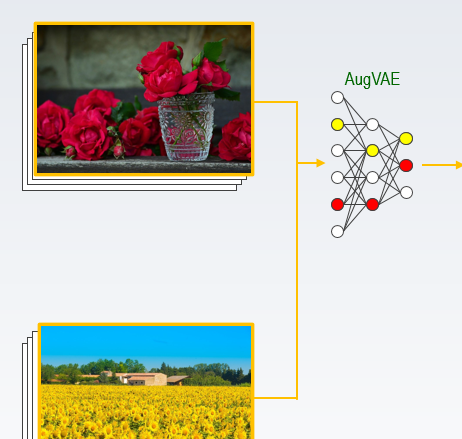 AugVAE